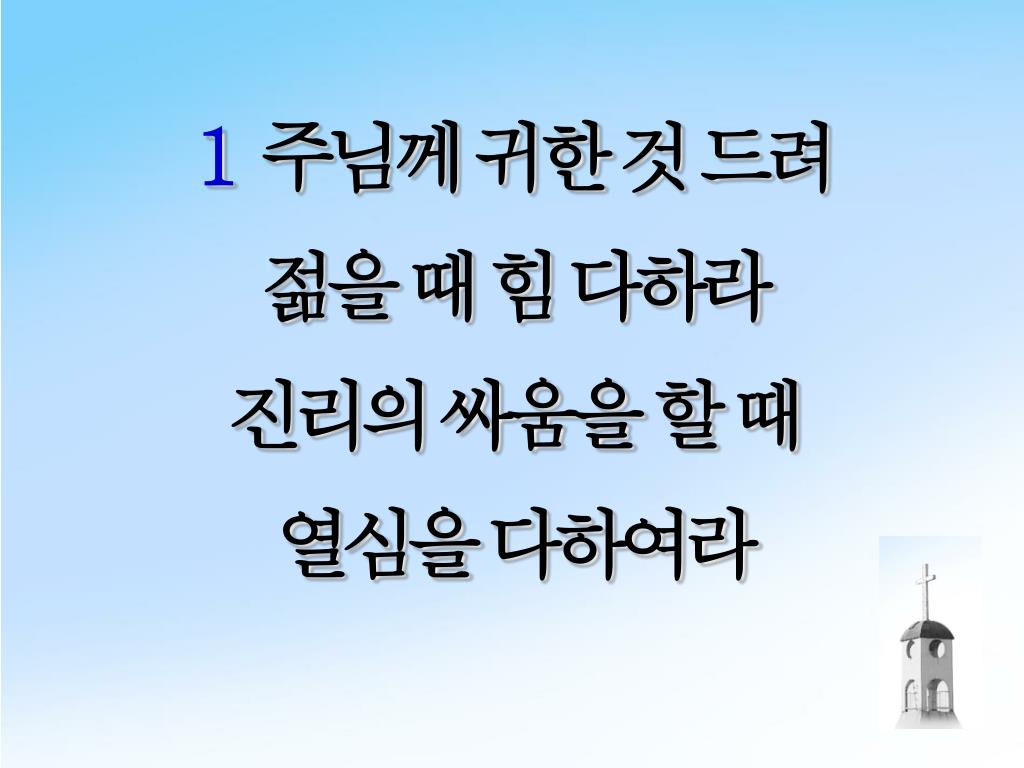 1 주님께 귀한 것 드려
젊을 때 힘 다하라
진리의 싸움을 할 때
열심을 다하여라